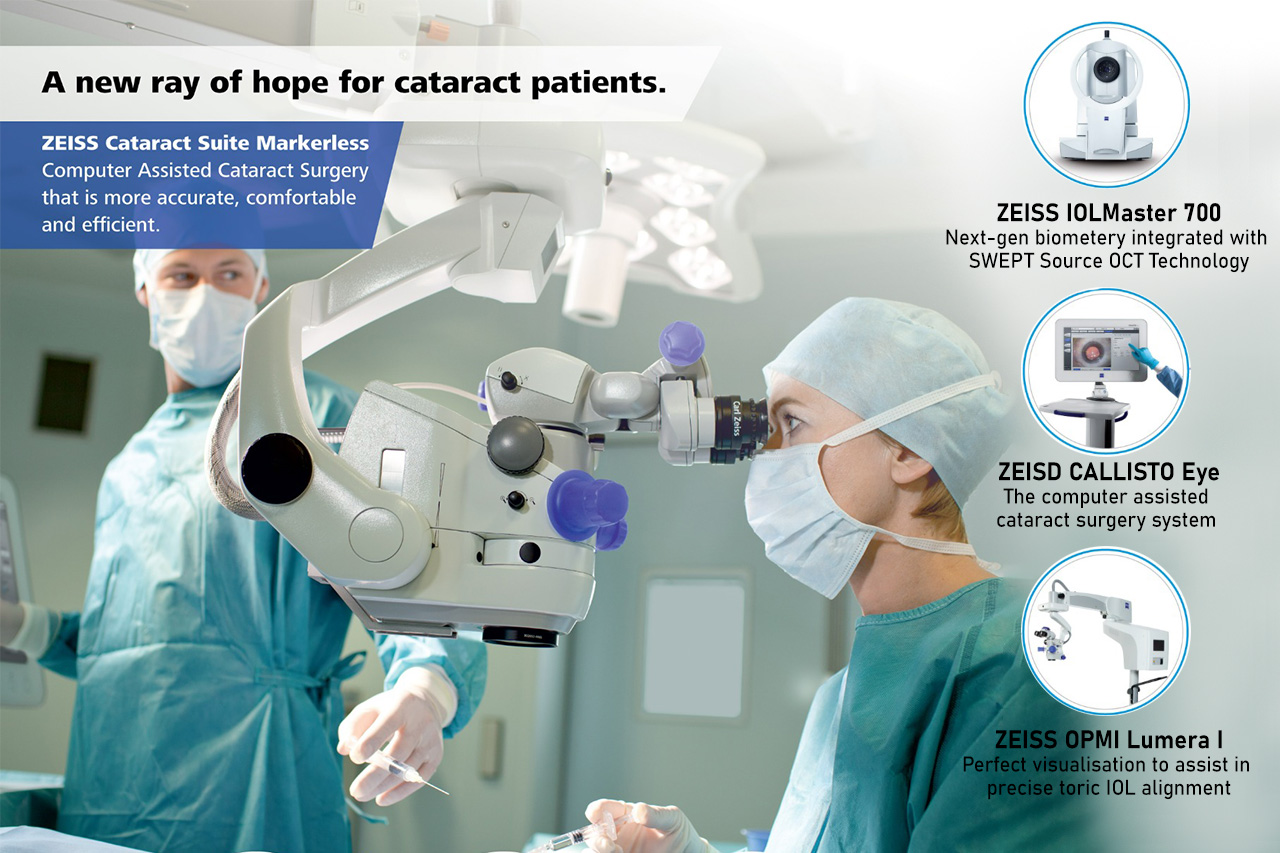 A new ray of hope for cataract patients.

ZEISS Cataract Suite Markerless
Computer Assisted Cataract Surgery that is more accurate, comfortable and efficient.

Carl Zeiss

ZEISS IOLMaster 700
Next-gen biometery integrated with SWEPT Source OCT Technology

ZEISD CALLISTO Eye
The computer assisted cataract surgery system

ZEISS OPMI Lumera I
Perfect visualisation to assist in precise toric IOL alignment